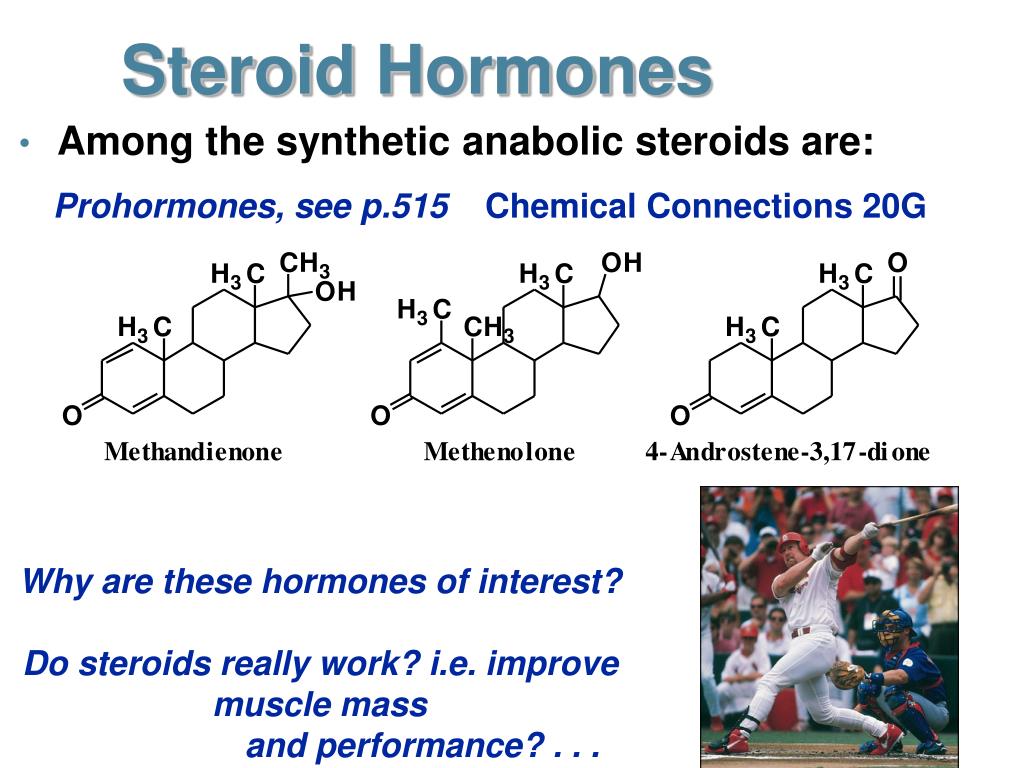 Steroid Hormones

• Among the synthetic anabolic steroids are:

Prohormones, see p.515 Chemical Connections 20G

$H_3C$ $CH_3$ OH $H_3C$ O

Methandienone

$H_3C$ OH $H_3C$ $CH_3$ O

Methenolone

$H_3C$ O $H_3C$ O

4-Androstene-3,17-dione

Why are these hormones of interest?

Do steroids really work? i.e. improve muscle mass and performance? . . .